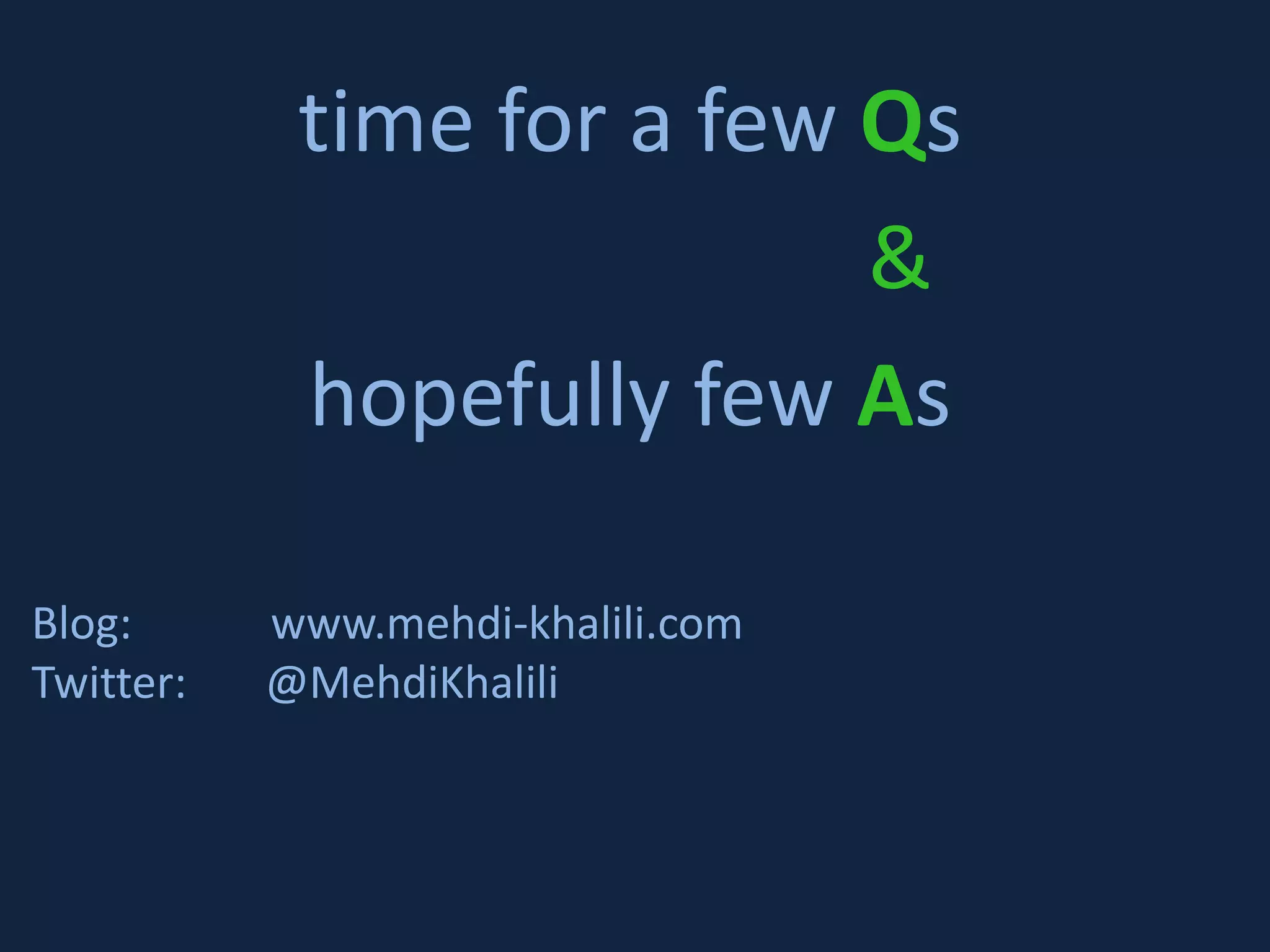 time for a few Qs

&

hopefully few As

Blog: www.mehdi-khalili.com
Twitter: @MehdiKhalili